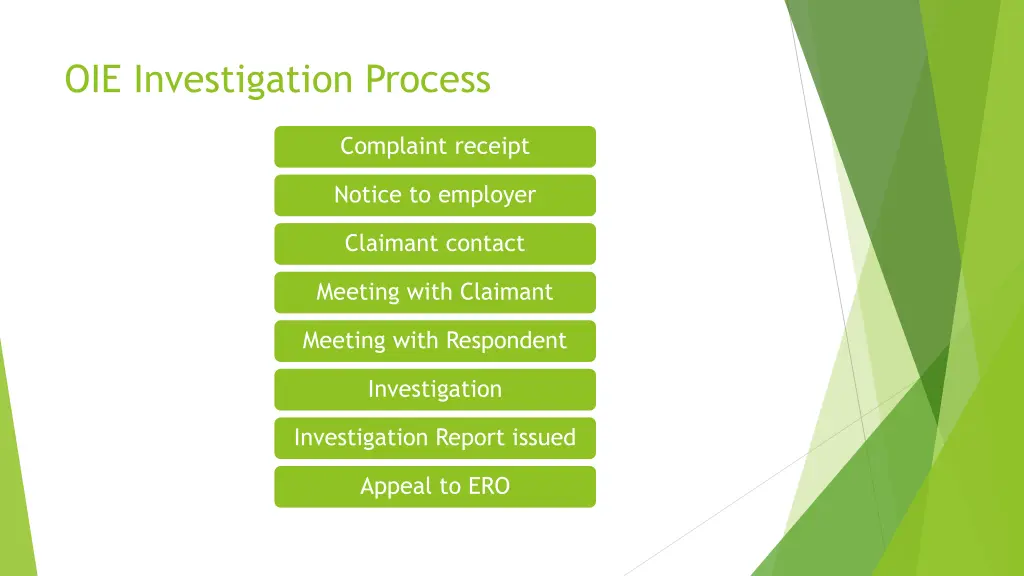 OIE Investigation Process

Complaint receipt

Notice to employer

Claimant contact

Meeting with Claimant

Meeting with Respondent

Investigation

Investigation Report issued

Appeal to ERO